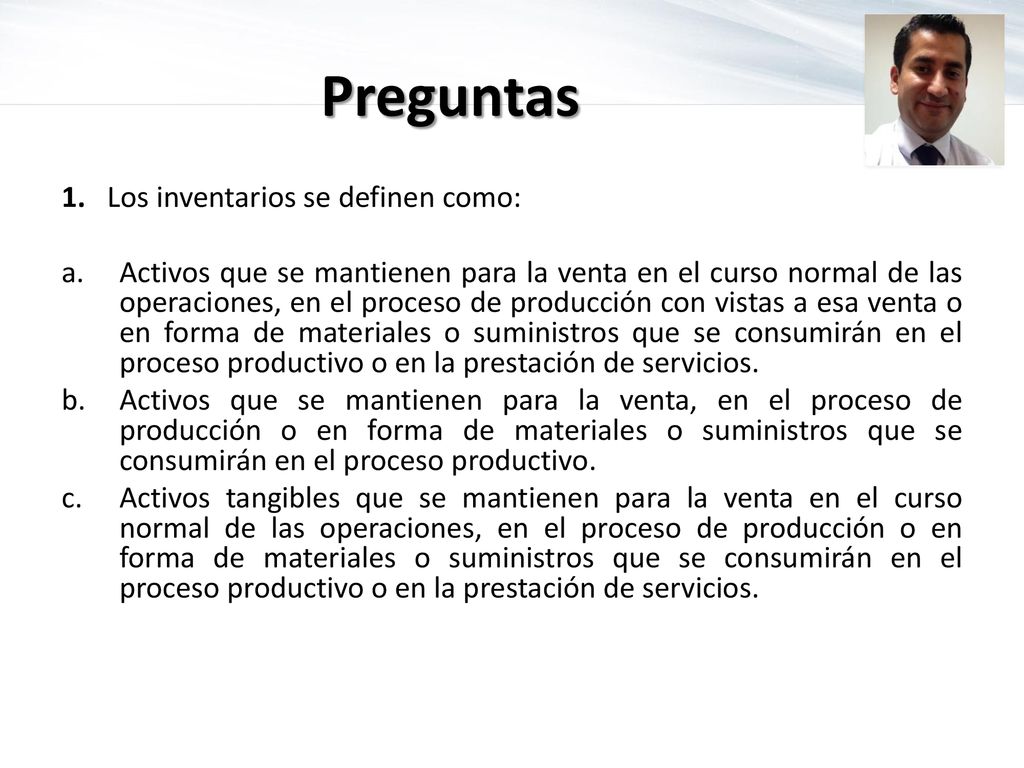 Preguntas

1. Los inventarios se definen como:

a. Activos que se mantienen para la venta en el curso normal de las operaciones, en el proceso de producción con vistas a esa venta o en forma de materiales o suministros que se consumirán en el proceso productivo o en la prestación de servicios.
b. Activos que se mantienen para la venta, en el proceso de producción o en forma de materiales o suministros que se consumirán en el proceso productivo.
c. Activos tangibles que se mantienen para la venta en el curso normal de las operaciones, en el proceso de producción o en forma de materiales o suministros que se consumirán en el proceso productivo o en la prestación de servicios.